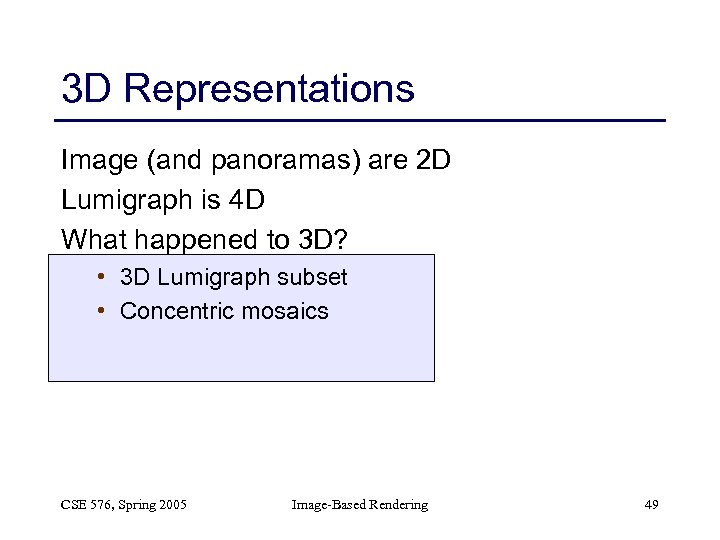 3D Representations

Image (and panoramas) are 2D

Lumigraph is 4D

What happened to 3D?

• 3D Lumigraph subset
• Concentric mosaics

CSE 576, Spring 2005

Image-Based Rendering

49